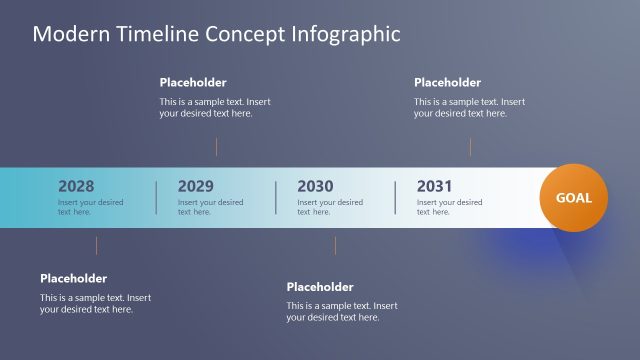 Modern Timeline Concept Infographic

Placeholder
This is a sample text. Insert your desired text here.

Placeholder
This is a sample text. Insert your desired text here.

2028
Insert your desired text here.

2029
Insert your desired text here.

2030
Insert your desired text here.

2031
Insert your desired text here.

GOAL

Placeholder
This is a sample text. Insert your desired text here.

Placeholder
This is a sample text. Insert your desired text here.